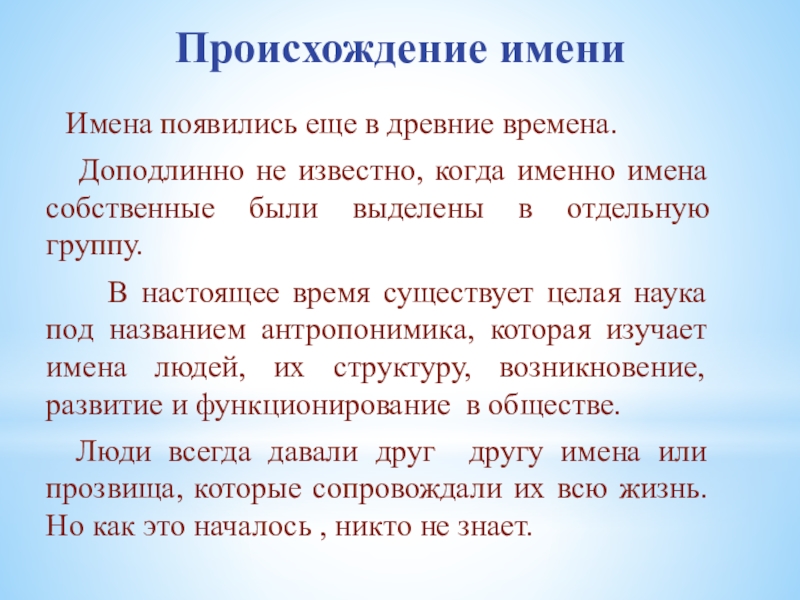 Происхождение имени

Имена появились еще в древние времена.

Доподлинно не известно, когда именно имена собственные были выделены в отдельную группу.

В настоящее время существует целая наука под названием антропонимика, которая изучает имена людей, их структуру, возникновение, развитие и функционирование в обществе.

Люди всегда давали друг другу имена или прозвища, которые сопровождали их всю жизнь. Но как это началось , никто не знает.